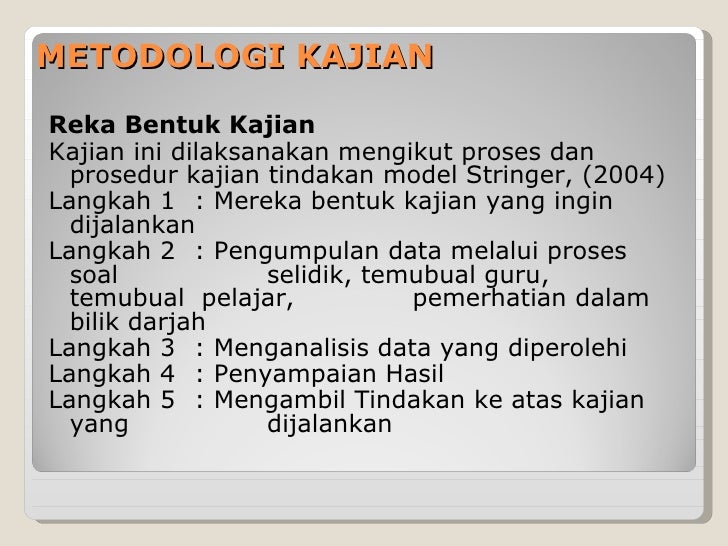 METODOLOGI KAJIAN

Reka Bentuk Kajian
Kajian ini dilaksanakan mengikut proses dan prosedur kajian tindakan model Stringer, (2004)
Langkah 1 : Mereka bentuk kajian yang ingin dijalankan
Langkah 2 : Pengumpulan data melalui proses soal selidik, temubual guru, temubual pelajar, pemerhatian dalam bilik darjah
Langkah 3 : Menganalisis data yang diperolehi
Langkah 4 : Penyampaian Hasil
Langkah 5 : Mengambil Tindakan ke atas kajian yang dijalankan